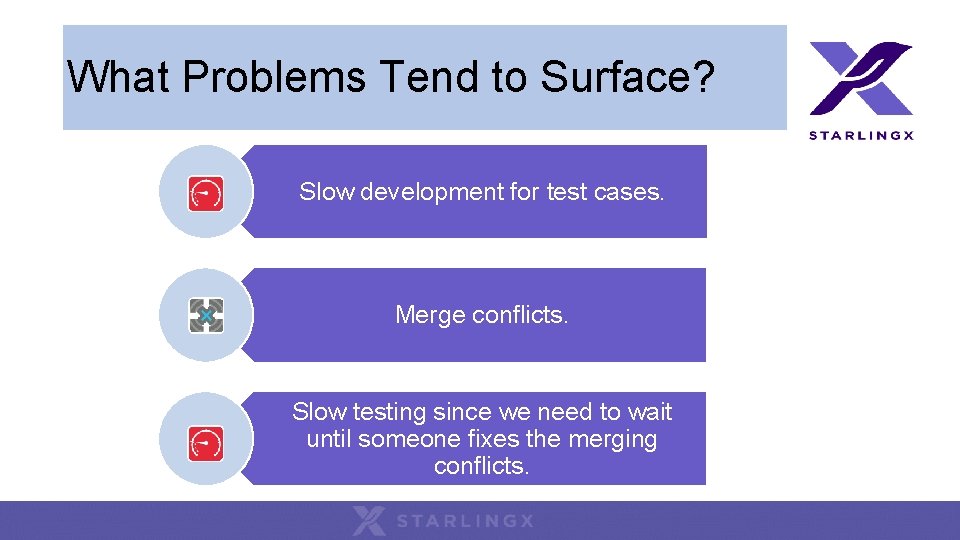 What Problems Tend to Surface?

STARLINGX

Slow development for test cases.

Merge conflicts.

Slow testing since we need to wait until someone fixes the merging conflicts.

STARLINGX